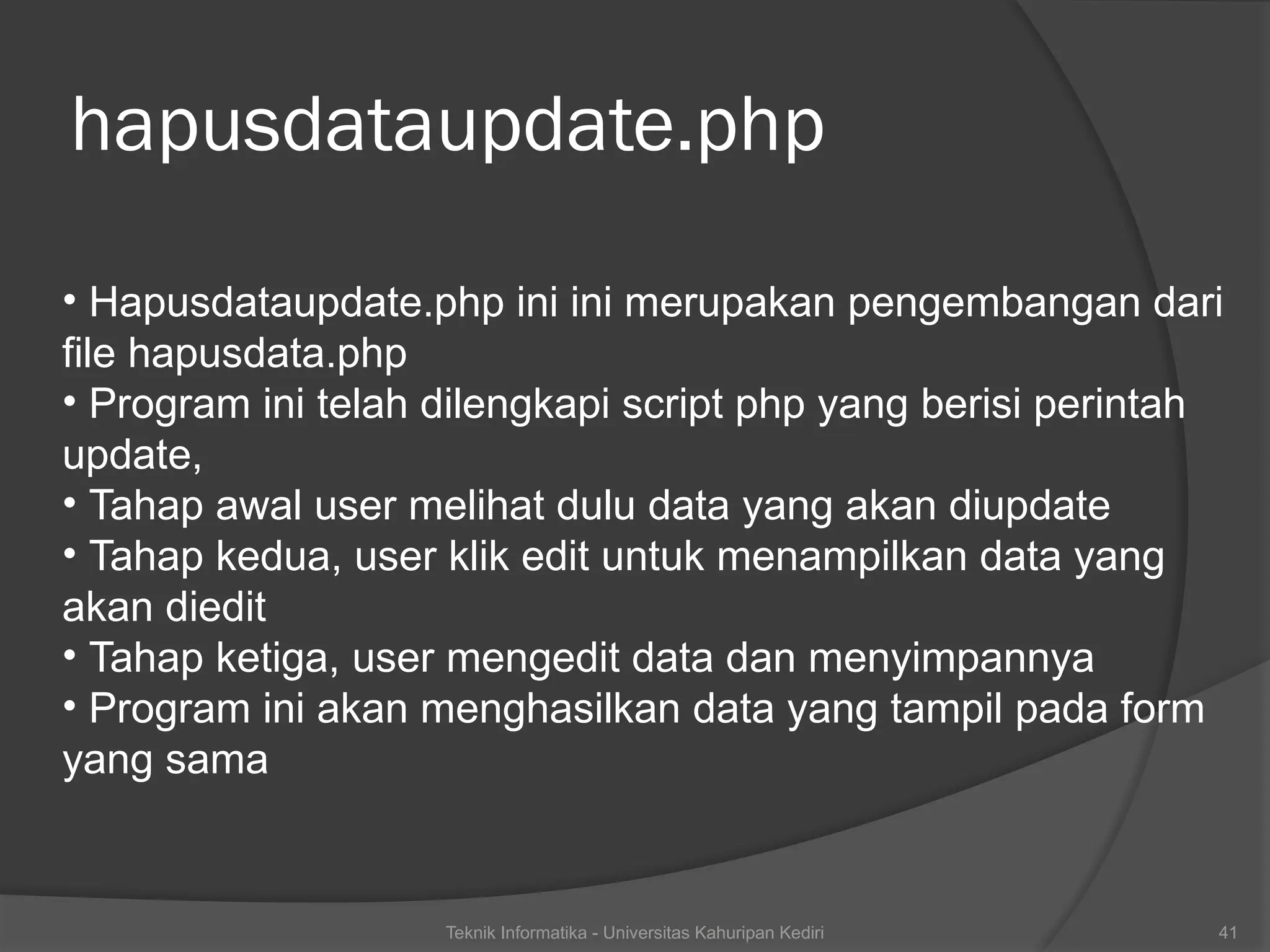 hapusdataupdate.php

• Hapusdataupdate.php ini ini merupakan pengembangan dari file hapusdata.php
• Program ini telah dilengkapi script php yang berisi perintah update,
• Tahap awal user melihat dulu data yang akan diupdate
• Tahap kedua, user klik edit untuk menampilkan data yang akan diedit
• Tahap ketiga, user mengedit data dan menyimpannya
• Program ini akan menghasilkan data yang tampil pada form yang sama

Teknik Informatika - Universitas Kahuripan Kediri

41